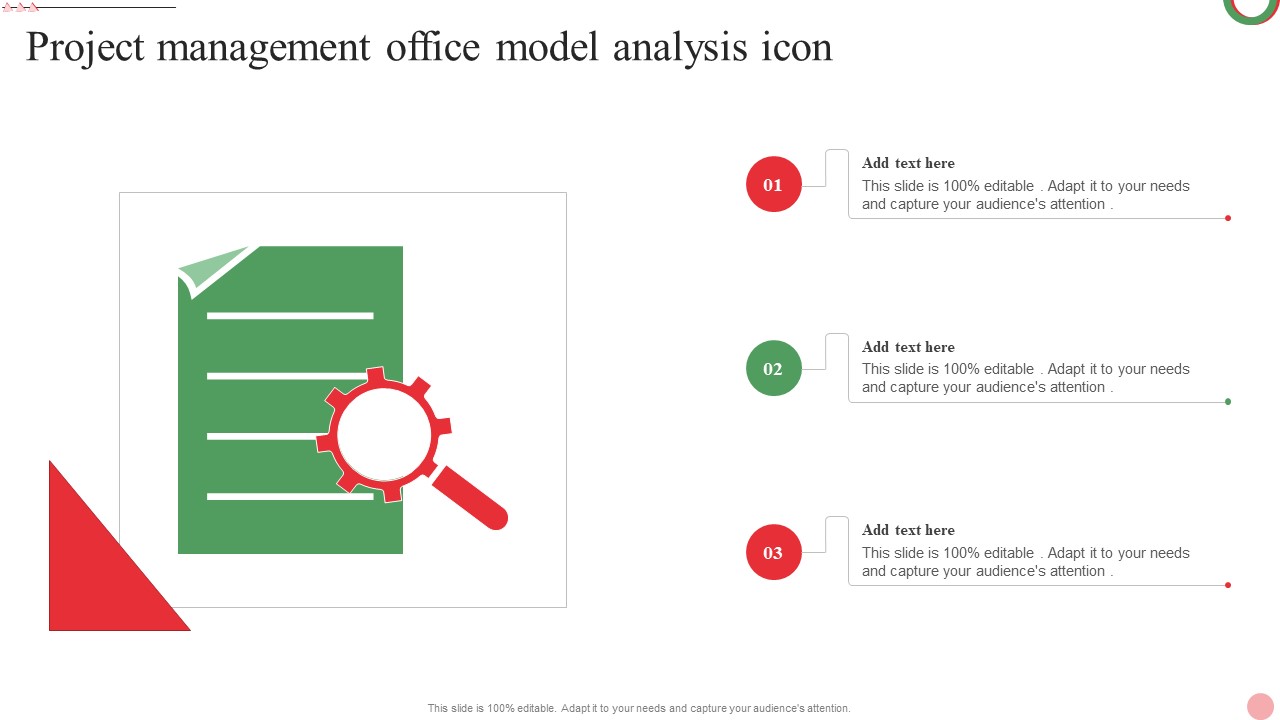 Project management office model analysis icon

01

Add text here
This slide is 100% editable . Adapt it to your needs and capture your audience's attention .

02

Add text here
This slide is 100% editable . Adapt it to your needs and capture your audience's attention .

03

Add text here
This slide is 100% editable . Adapt it to your needs and capture your audience's attention .

This slide is 100% editable. Adapt it to your needs and capture your audience's attention.